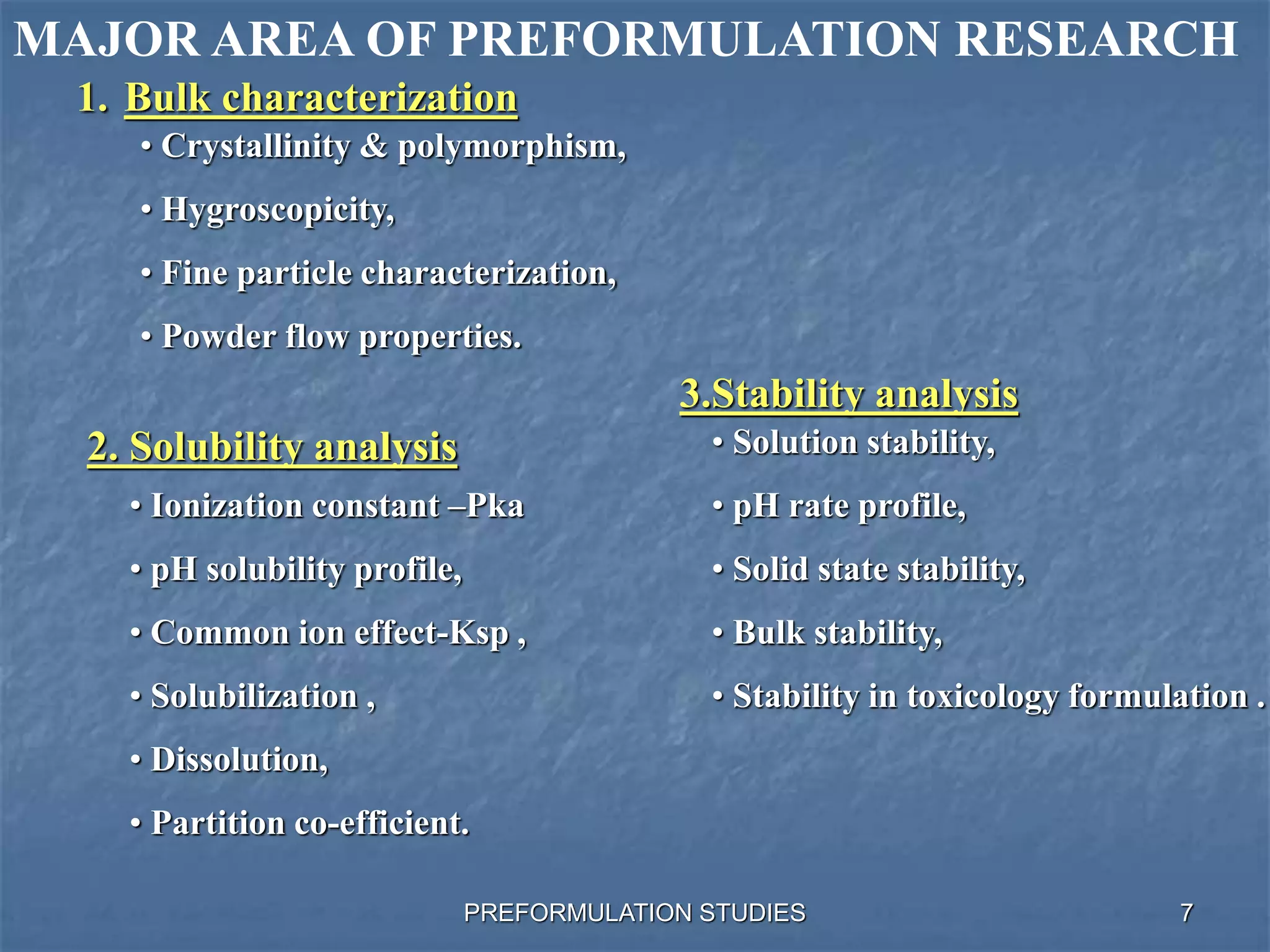 MAJOR AREA OF PREFORMULATION RESEARCH

1. Bulk characterization

• Crystallinity & polymorphism,

• Hygroscopicity,

• Fine particle characterization,

• Powder flow properties.

2. Solubility analysis

• Ionization constant –Pka

• pH solubility profile,

• Common ion effect-Ksp ,

• Solubilization ,

• Dissolution,

• Partition co-efficient.

3.Stability analysis

• Solution stability,

• pH rate profile,

• Solid state stability,

• Bulk stability,

• Stability in toxicology formulation .

PREFORMULATION STUDIES

7